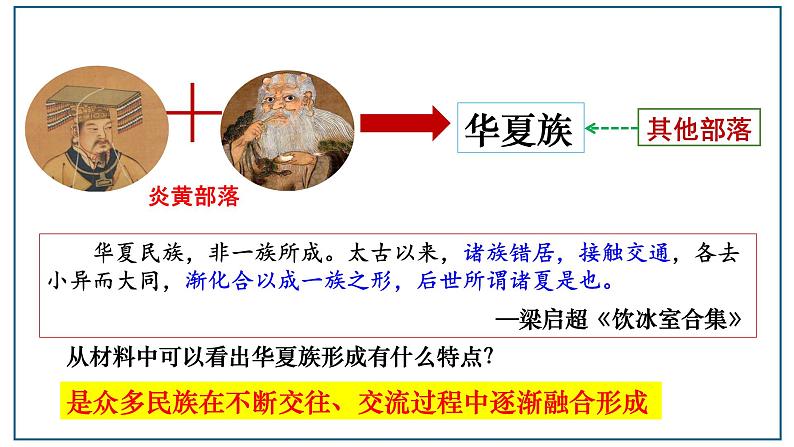 华夏族

其他部落

炎黄部落

华夏民族，非一族所成。太古以来，诸族错居，接触交通，各去小异而大同，渐化合以成一族之形，后世所谓诸夏是也。

—梁启超《饮冰室合集》

从材料中可以看出华夏族形成有什么特点?

是众多民族在不断交往、交流过程中逐渐融合形成